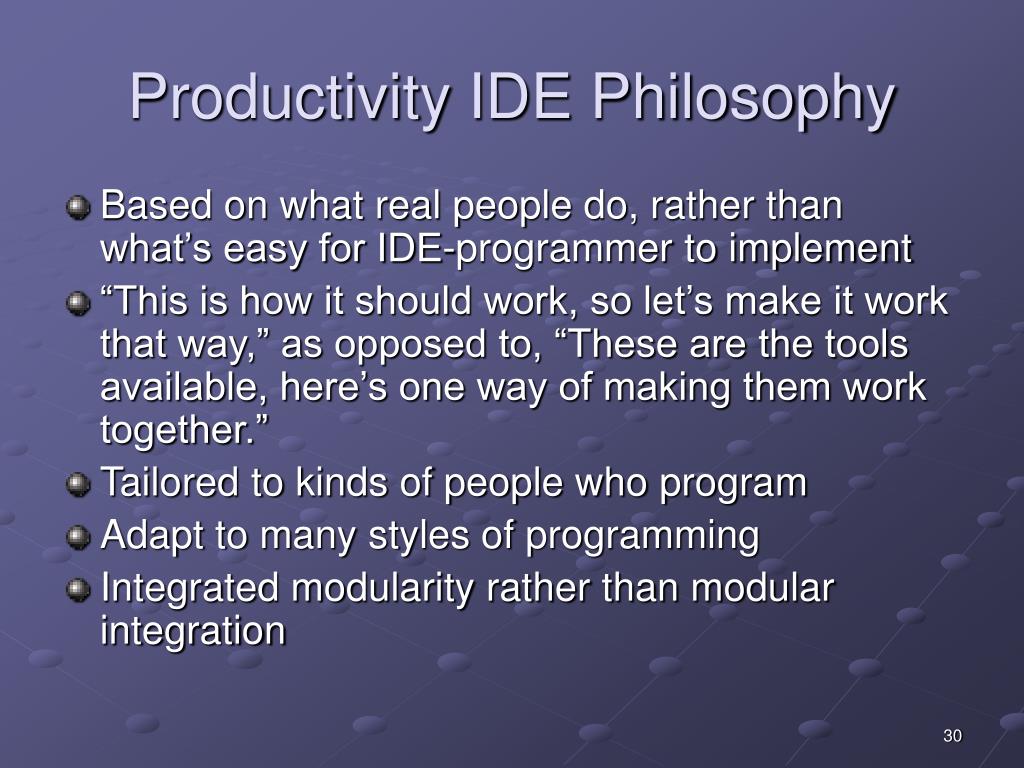 Productivity IDE Philosophy

Based on what real people do, rather than what’s easy for IDE-programmer to implement

“This is how it should work, so let’s make it work that way,” as opposed to, “These are the tools available, here’s one way of making them work together.”

Tailored to kinds of people who program

Adapt to many styles of programming

Integrated modularity rather than modular integration

30